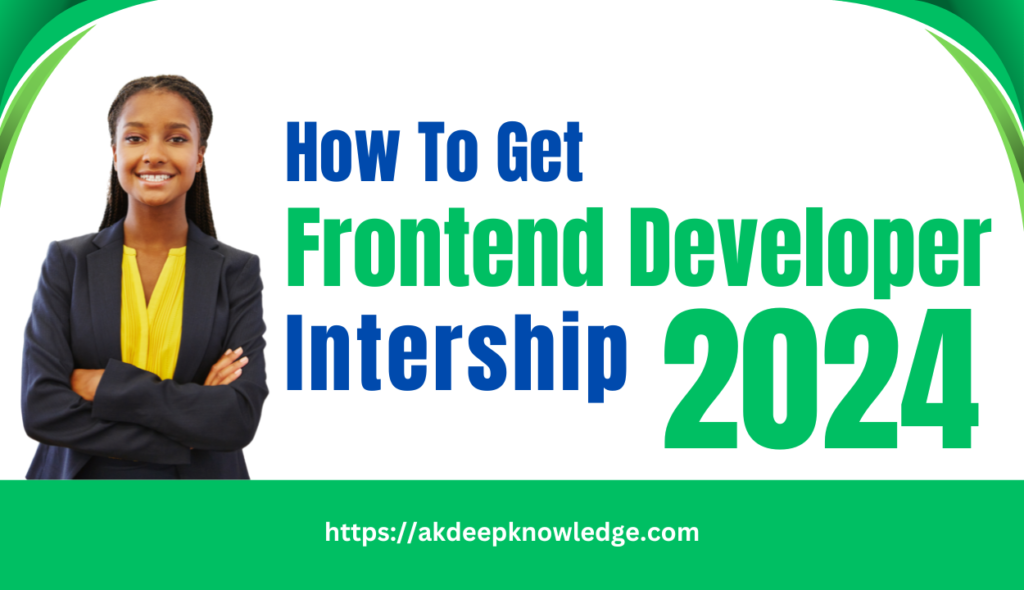 How To Get
Frontend Developer
Intership 2024

https://akdeepknowledge.com